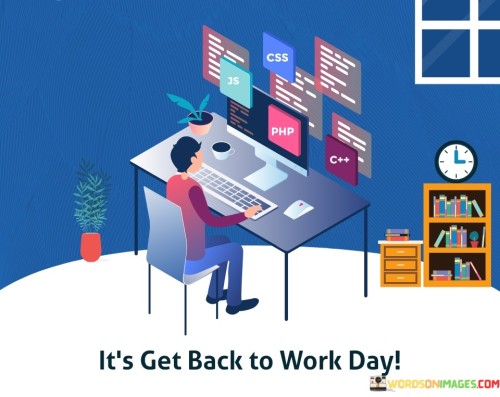 CSS
JS
PHP
C++

It's Get Back to Work Day!

WORDSONIMAGES.COM